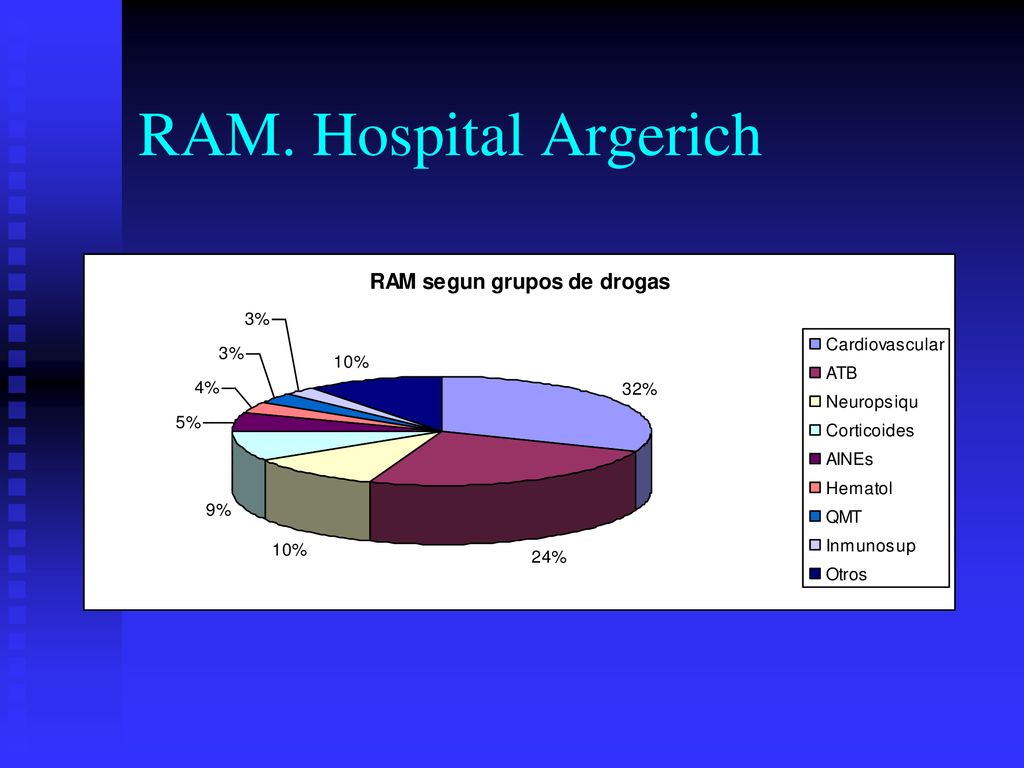 RAM. Hospital Argerich

RAM segun grupos de drogas

3%
3%
10%
4%
32%
5%
9%
10%
24%

Cardiovascular
ATB
Neuropsiqu
Corticoides
AINEs
Hematol
QMT
Inmunosup
Otros